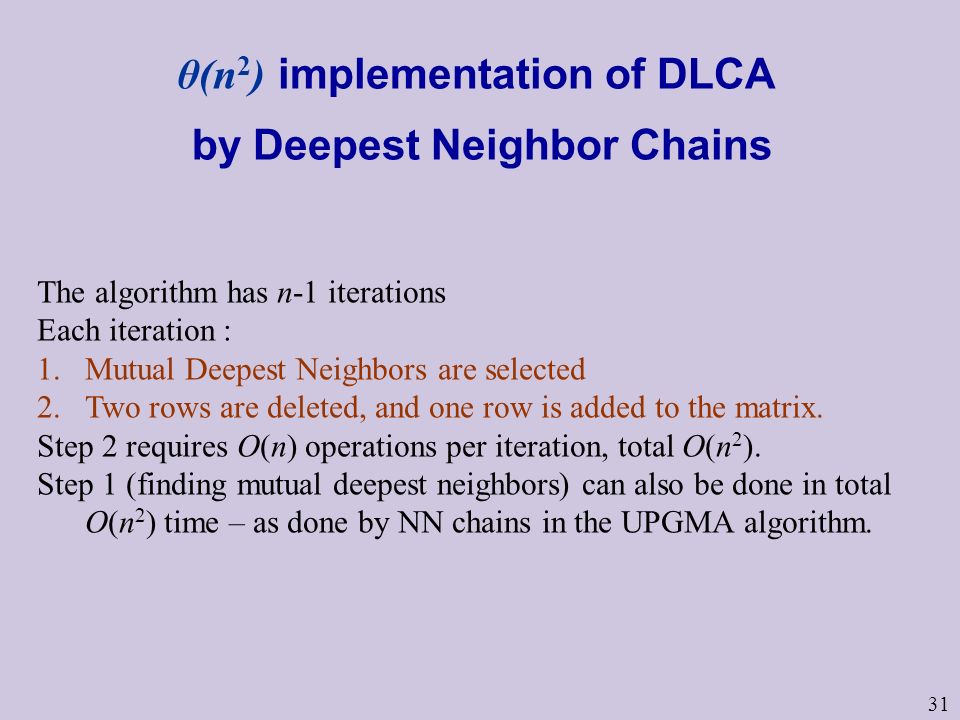 $\theta(n^2)$ implementation of DLCA by Deepest Neighbor Chains

The algorithm has $n$-1 iterations
Each iteration :
1. Mutual Deepest Neighbors are selected
2. Two rows are deleted, and one row is added to the matrix.
Step 2 requires $O(n)$ operations per iteration, total $O(n^2)$.
Step 1 (finding mutual deepest neighbors) can also be done in total $O(n^2)$ time – as done by NN chains in the UPGMA algorithm.

31